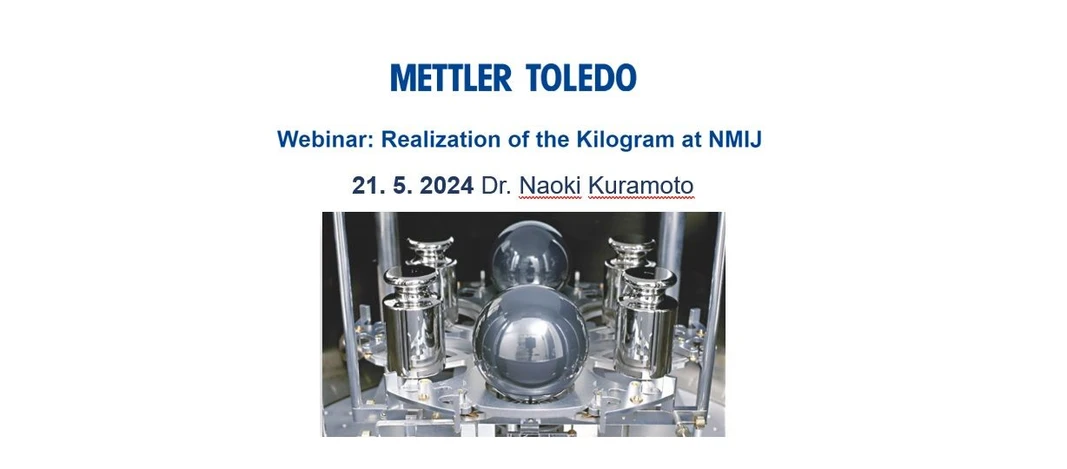 METTLER TOLEDO

Webinar: Realization of the Kilogram at NMIJ

21. 5. 2024 Dr. Naoki Kuramoto